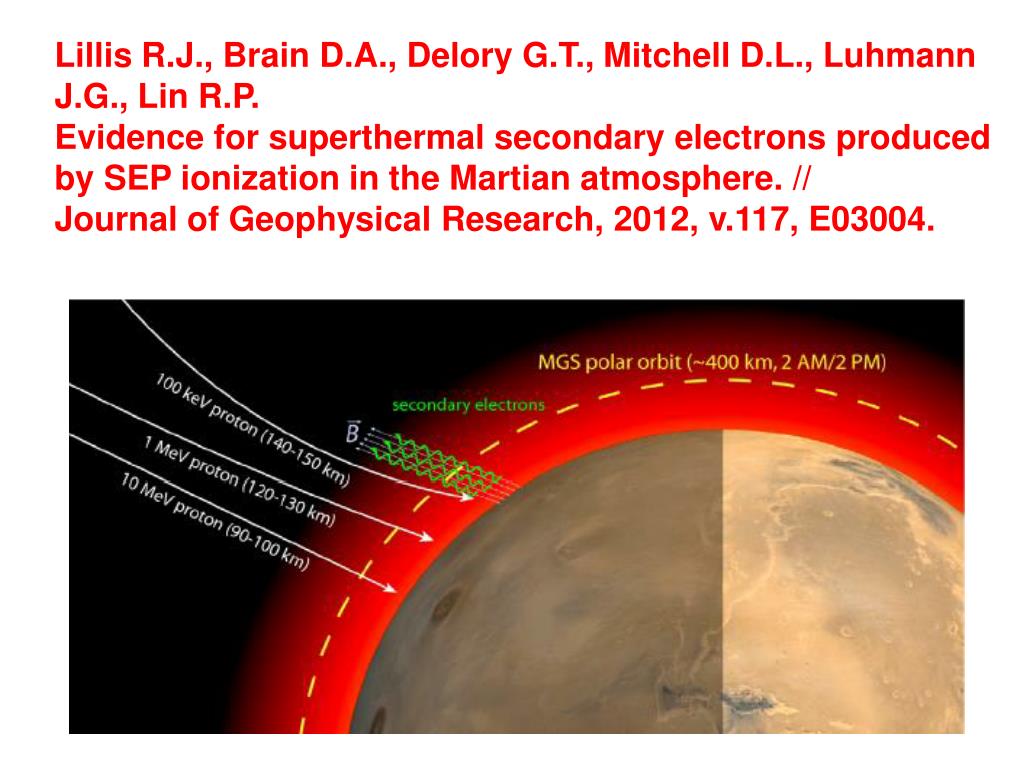 Lillis R.J., Brain D.A., Delory G.T., Mitchell D.L., Luhmann J.G., Lin R.P.
Evidence for superthermal secondary electrons produced by SEP ionization in the Martian atmosphere. //
Journal of Geophysical Research, 2012, v.117, E03004.

MGS polar orbit (~400 km, 2 AM/2 PM)

secondary electrons

$\vec{B}$

100 keV proton (140-150 km)

1 MeV proton (120-130 km)

10 MeV proton (90-100 km)